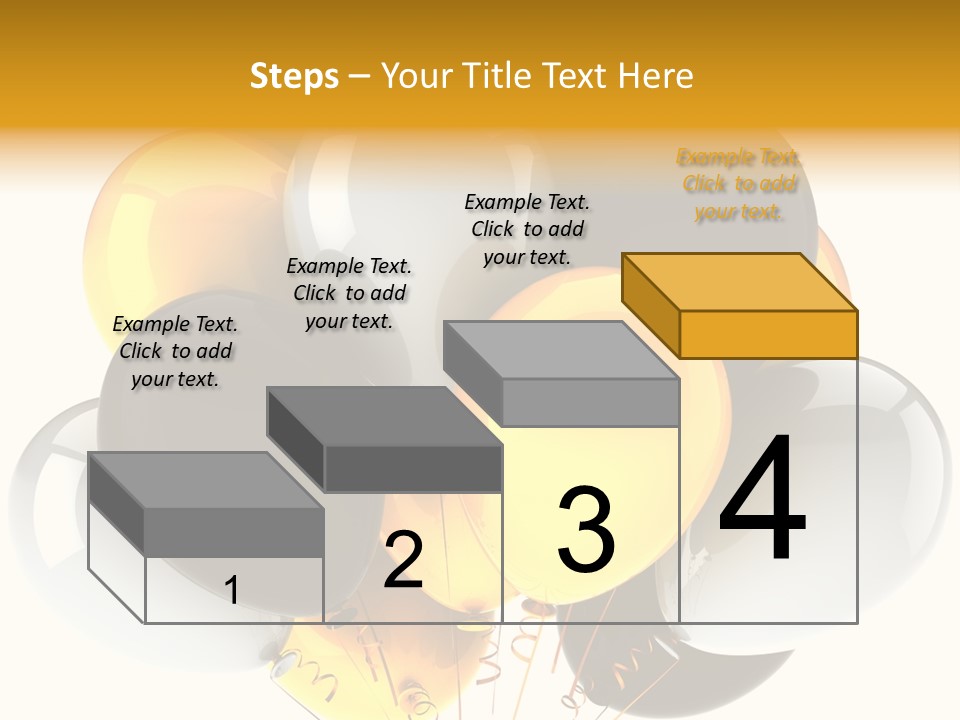 Steps – Your Title Text Here

Example Text. Click to add your text.

Example Text. Click to add your text.

Example Text. Click to add your text.

Example Text. Click to add your text.

1

2

3

4